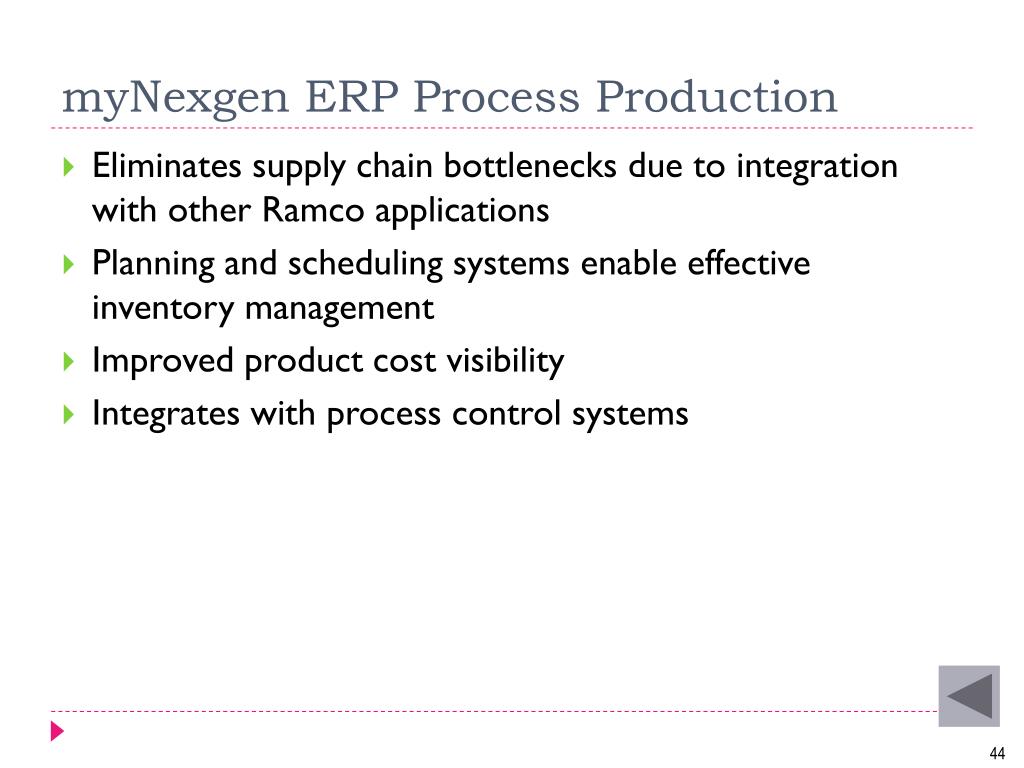 myNexgen ERP Process Production

Eliminates supply chain bottlenecks due to integration with other Ramco applications

Planning and scheduling systems enable effective inventory management

Improved product cost visibility

Integrates with process control systems

44